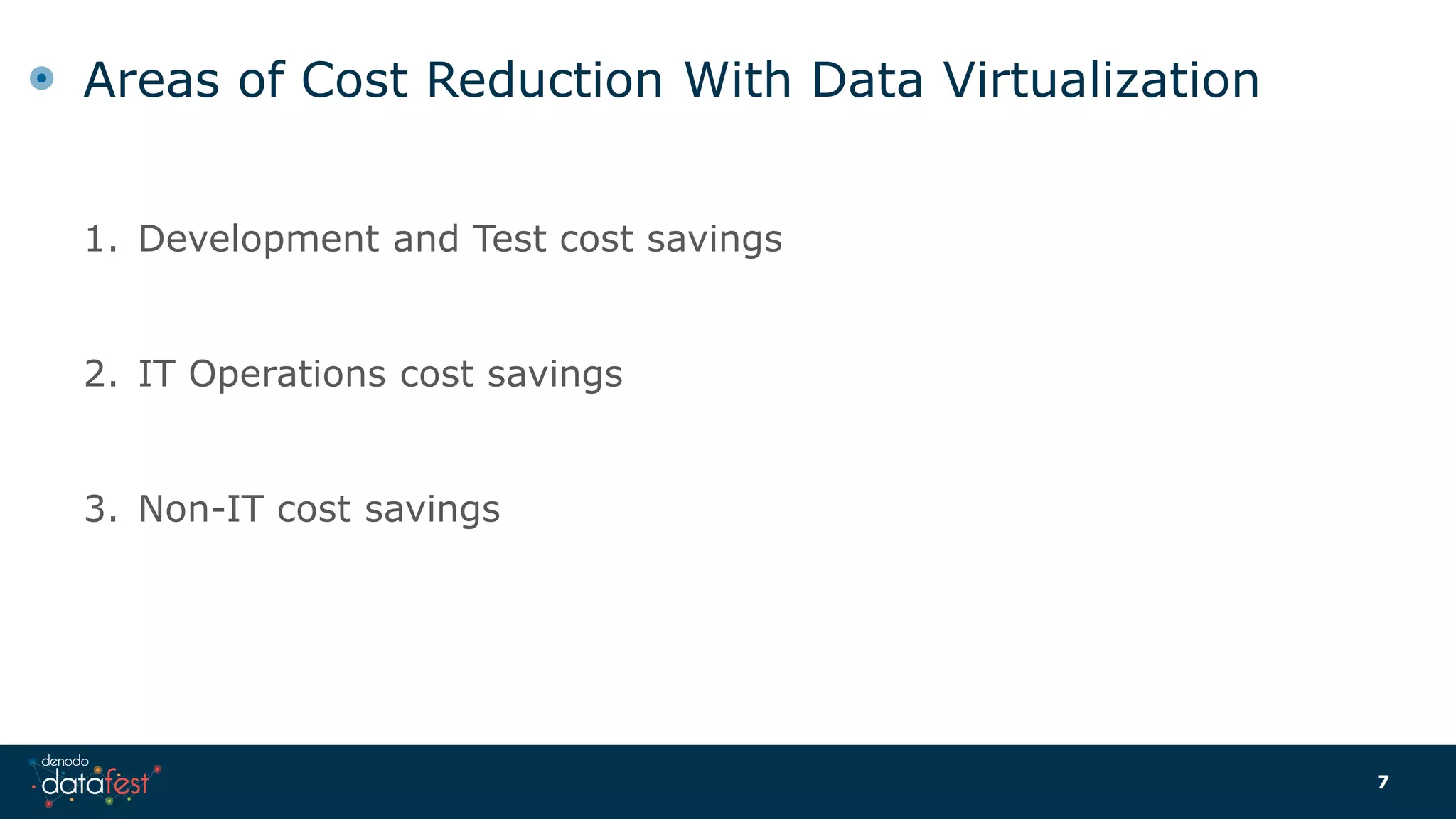 Areas of Cost Reduction With Data Virtualization

1. Development and Test cost savings

2. IT Operations cost savings

3. Non-IT cost savings

denodo datafest

7